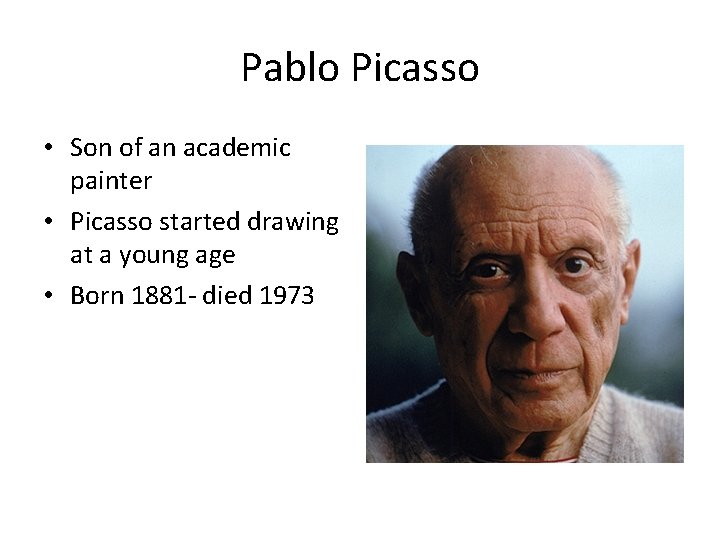 Pablo Picasso

• Son of an academic painter
• Picasso started drawing at a young age
• Born 1881- died 1973